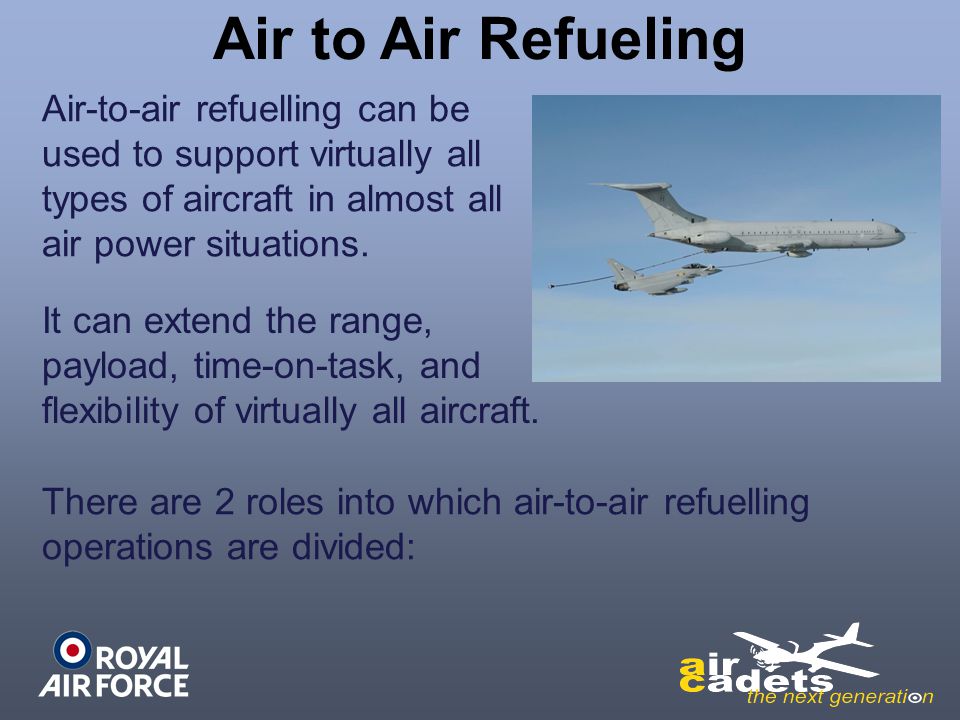 Air to Air Refueling

Air-to-air refuelling can be used to support virtually all types of aircraft in almost all air power situations.

It can extend the range, payload, time-on-task, and flexibility of virtually all aircraft.

There are 2 roles into which air-to-air refuelling operations are divided:

ROYAL AIR FORCE

air cadets the next generation